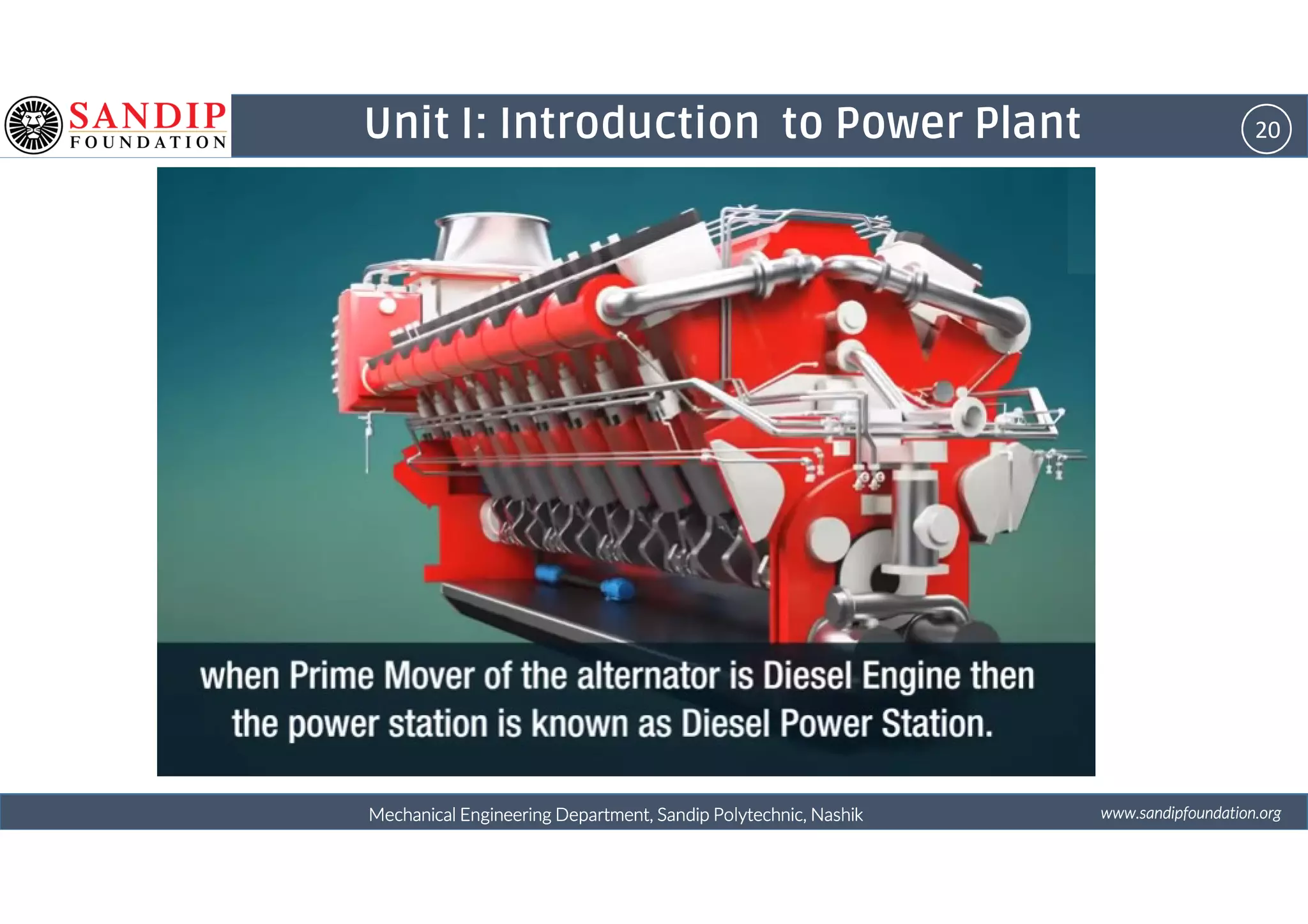 SANDIP
FOUNDATION

Unit I: Introduction to Power Plant

20

when Prime Mover of the alternator is Diesel Engine then the power station is known as Diesel Power Station.

Mechanical Engineering Department, Sandip Polytechnic, Nashik

www.sandipfoundation.org